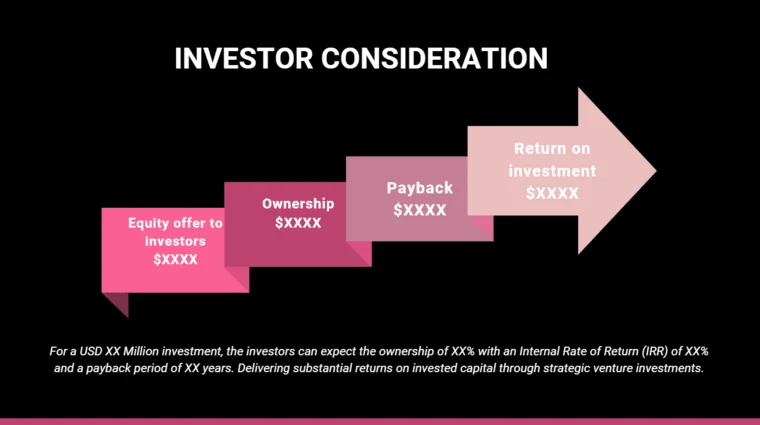 INVESTOR CONSIDERATION

Equity offer to investors $XXXX

Ownership $XXXX

Payback $XXXX

Return on investment $XXXX

For a USD XX Million investment, the investors can expect the ownership of XX% with an Internal Rate of Return (IRR) of XX% and a payback period of XX years. Delivering substantial returns on invested capital through strategic venture investments.